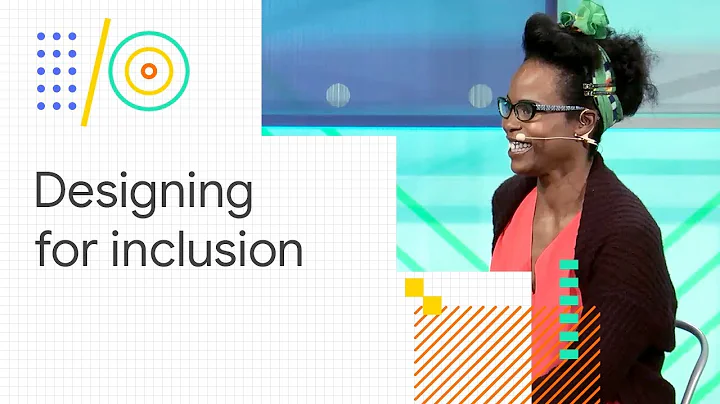 Designing for inclusion